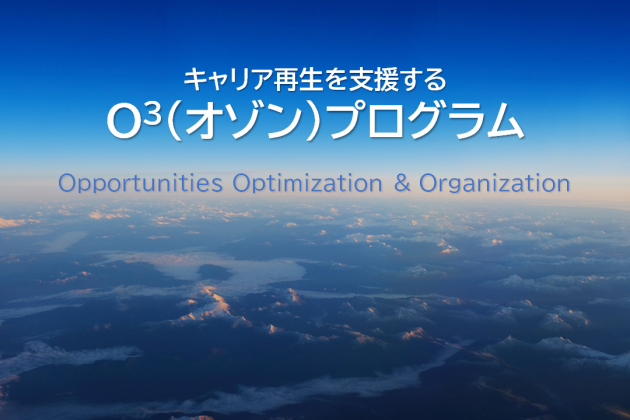 キャリア再生を支援する
$O^3$(オゾン)プログラム

Opportunities Optimization & Organization